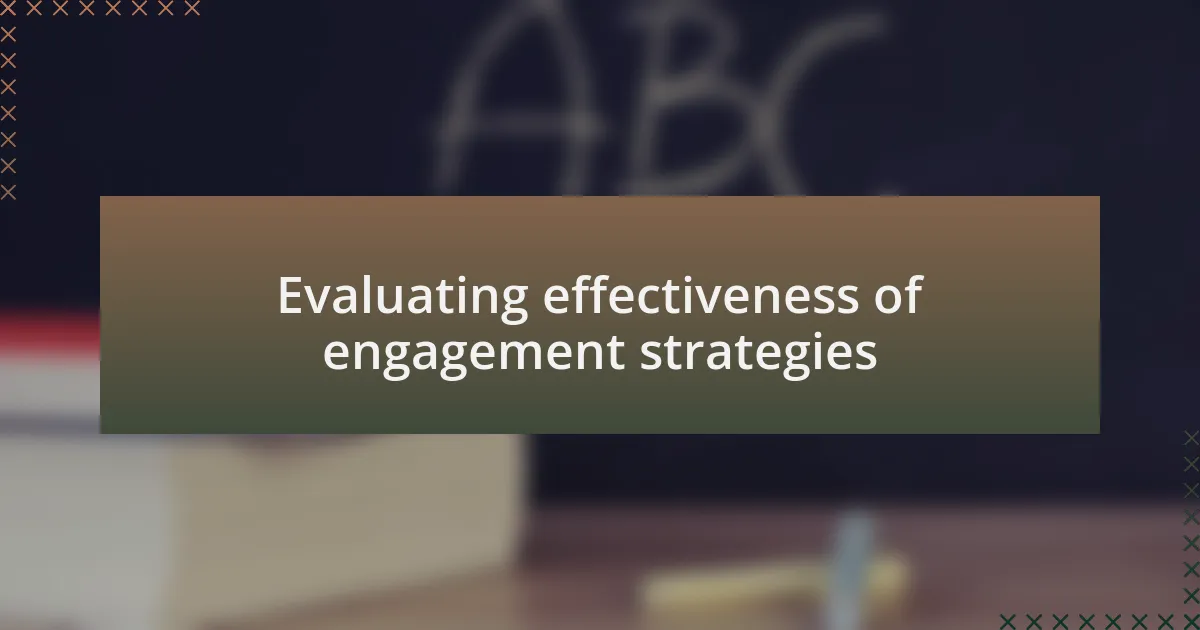 ABC

Evaluating effectiveness of engagement strategies